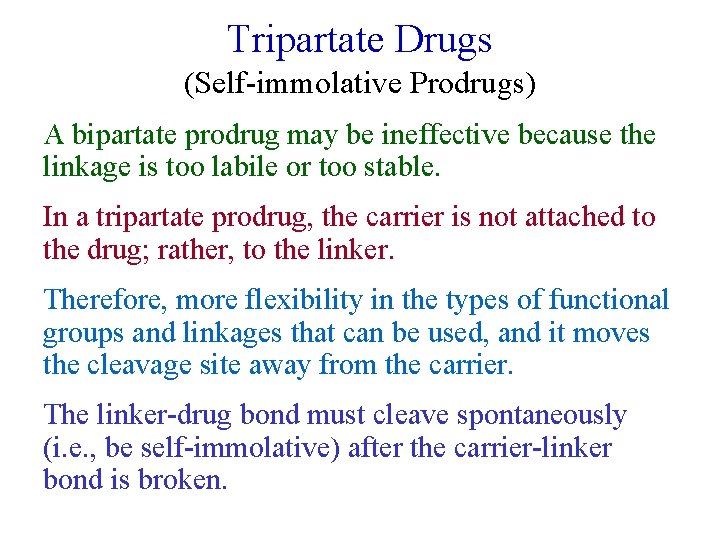 Tripartate Drugs
(Self-immolative Prodrugs)

A bipartate prodrug may be ineffective because the linkage is too labile or too stable.

In a tripartate prodrug, the carrier is not attached to the drug; rather, to the linker.

Therefore, more flexibility in the types of functional groups and linkages that can be used, and it moves the cleavage site away from the carrier.

The linker-drug bond must cleave spontaneously (i.e., be self-immolative) after the carrier-linker bond is broken.